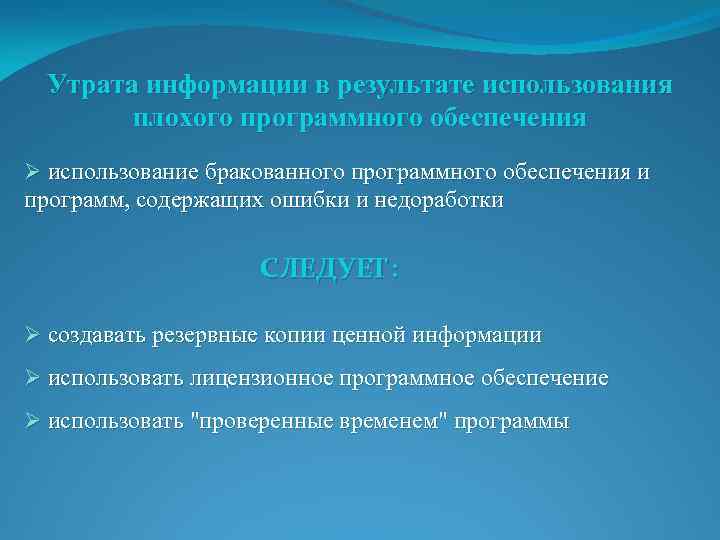 Утрата информации в результате использования плохого программного обеспечения

➢ использование бракованного программного обеспечения и программ, содержащих ошибки и недоработки

СЛЕДУЕТ:

➢ создавать резервные копии ценной информации

➢ использовать лицензионное программное обеспечение

➢ использовать "проверенные временем" программы